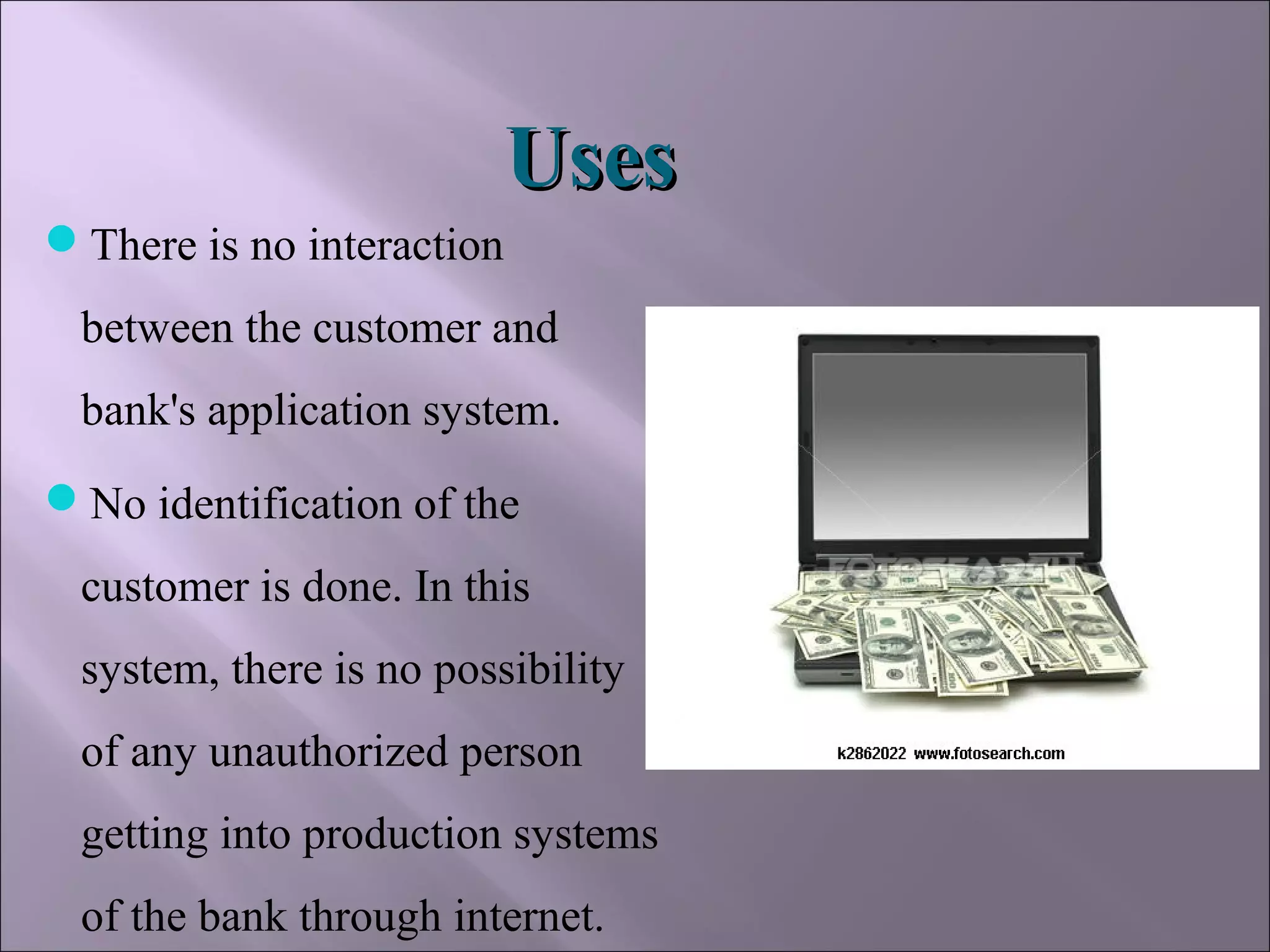 Uses

There is no interaction between the customer and bank's application system.

No identification of the customer is done. In this system, there is no possibility of any unauthorized person getting into production systems of the bank through internet.

FOTOSEARCH

k2862022 www.fotosearch.com